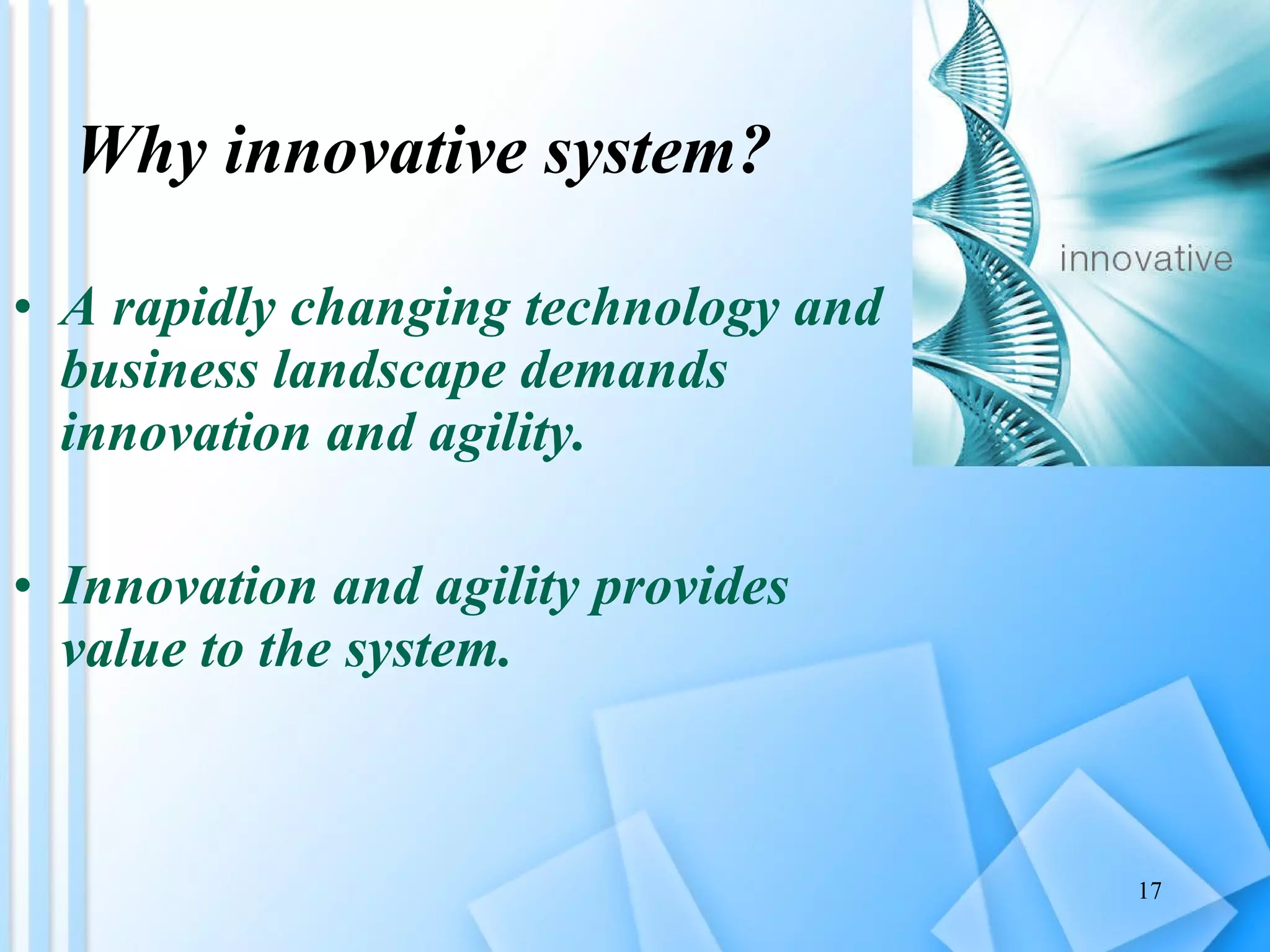 Why innovative system?

innovative

• A rapidly changing technology and business landscape demands innovation and agility.

• Innovation and agility provides value to the system.

17